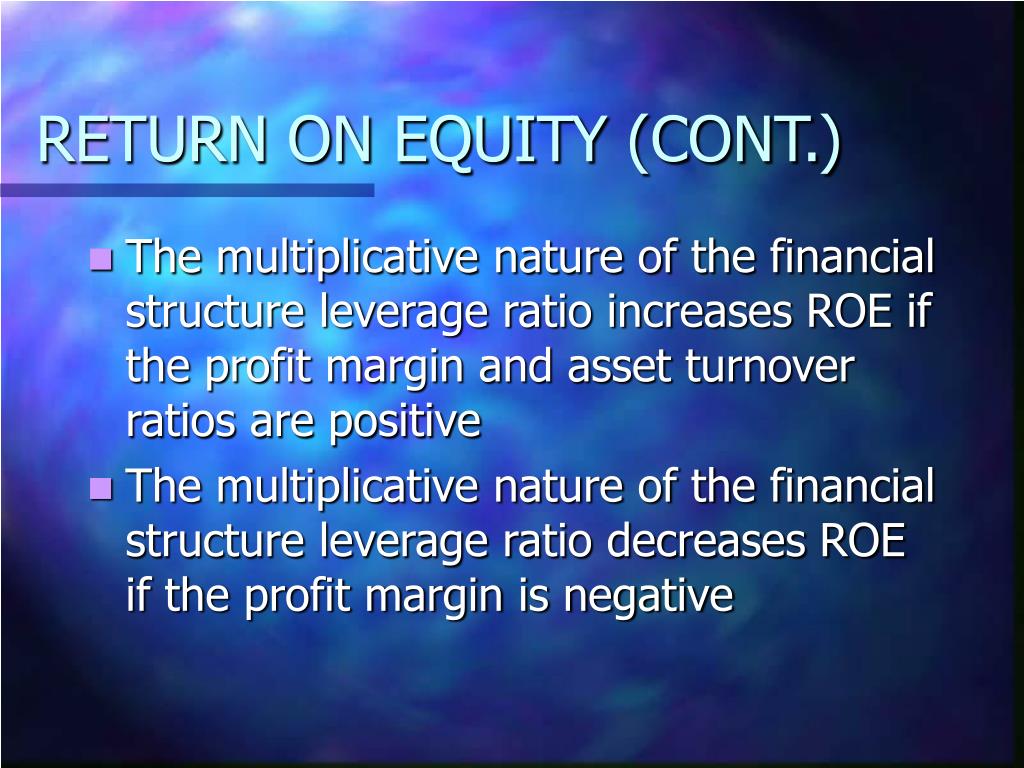 RETURN ON EQUITY (CONT.)

The multiplicative nature of the financial structure leverage ratio increases ROE if the profit margin and asset turnover ratios are positive

The multiplicative nature of the financial structure leverage ratio decreases ROE if the profit margin is negative